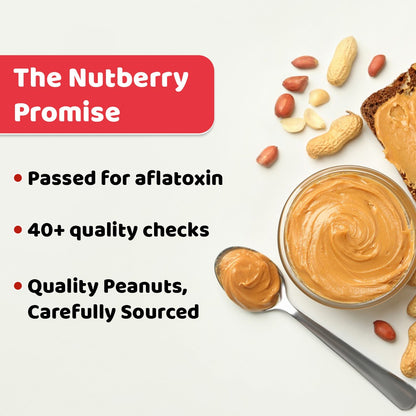 The Nutberry Promise

• Passed for aflatoxin

• 40+ quality checks

• Quality Peanuts, Carefully Sourced